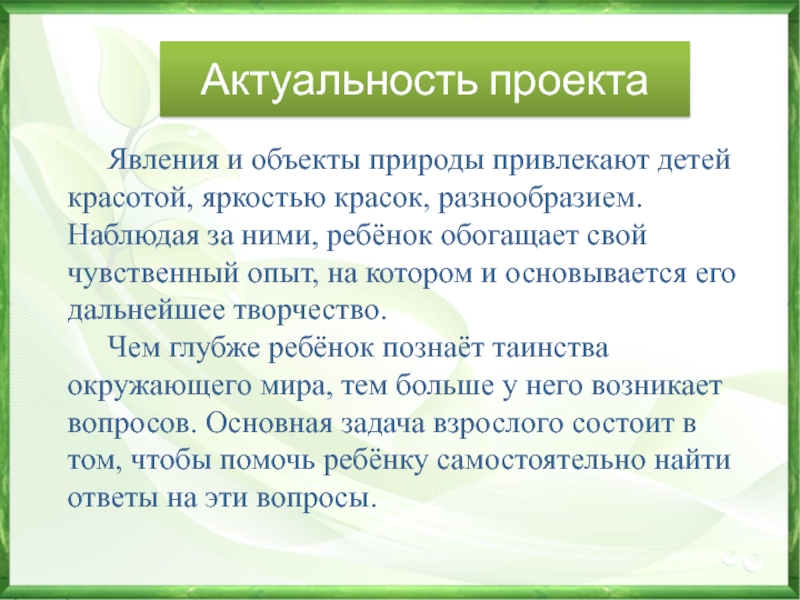 Актуальность проекта

Явления и объекты природы привлекают детей красотой, яркостью красок, разнообразием. Наблюдая за ними, ребёнок обогащает свой чувственный опыт, на котором и основывается его дальнейшее творчество.

Чем глубже ребёнок познаёт таинства окружающего мира, тем больше у него возникает вопросов. Основная задача взрослого состоит в том, чтобы помочь ребёнку самостоятельно найти ответы на эти вопросы.